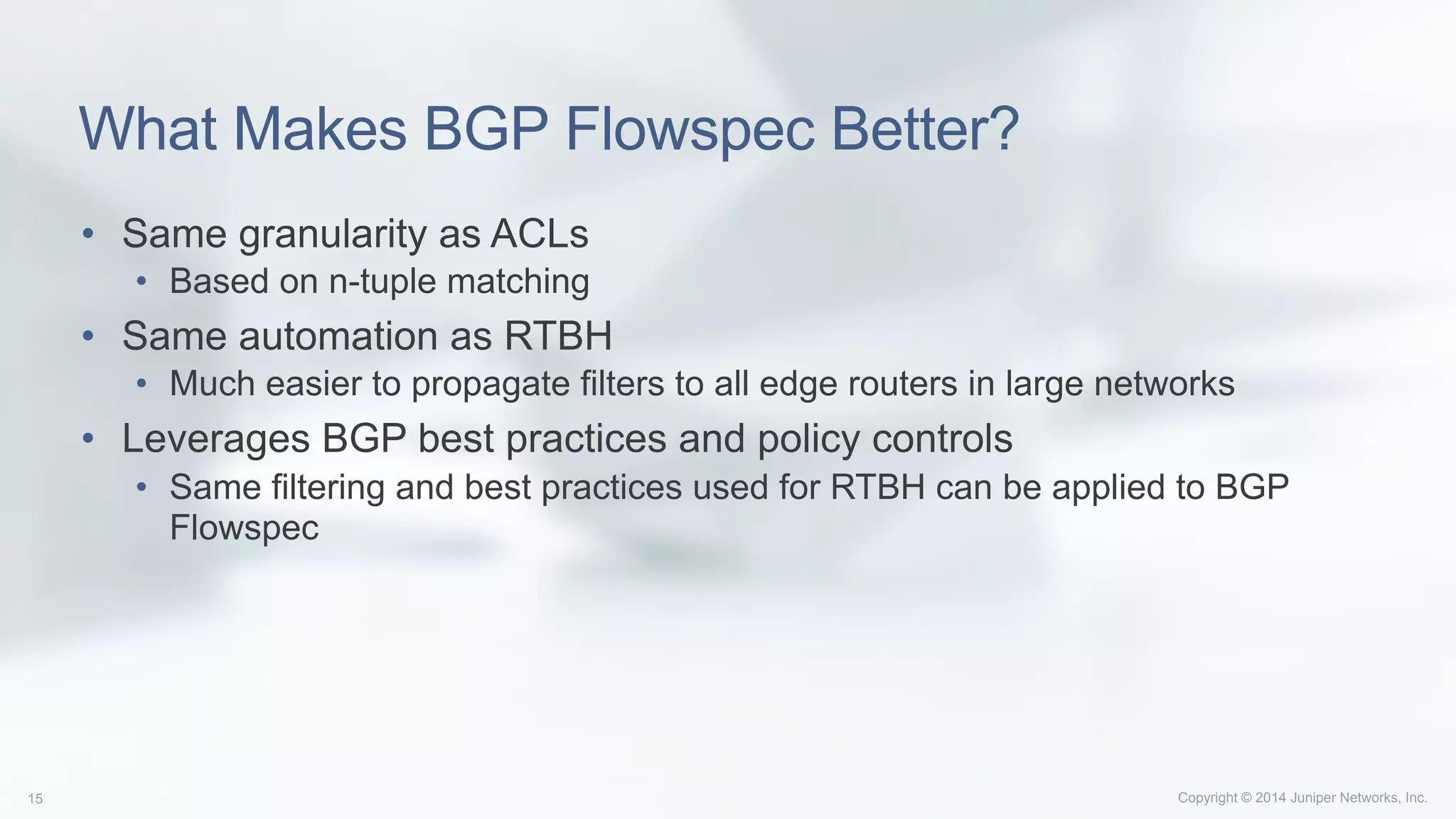 What Makes BGP Flowspec Better?

• Same granularity as ACLs
  • Based on n-tuple matching
• Same automation as RTBH
  • Much easier to propagate filters to all edge routers in large networks
• Leverages BGP best practices and policy controls
  • Same filtering and best practices used for RTBH can be applied to BGP Flowspec

15

Copyright © 2014 Juniper Networks, Inc.